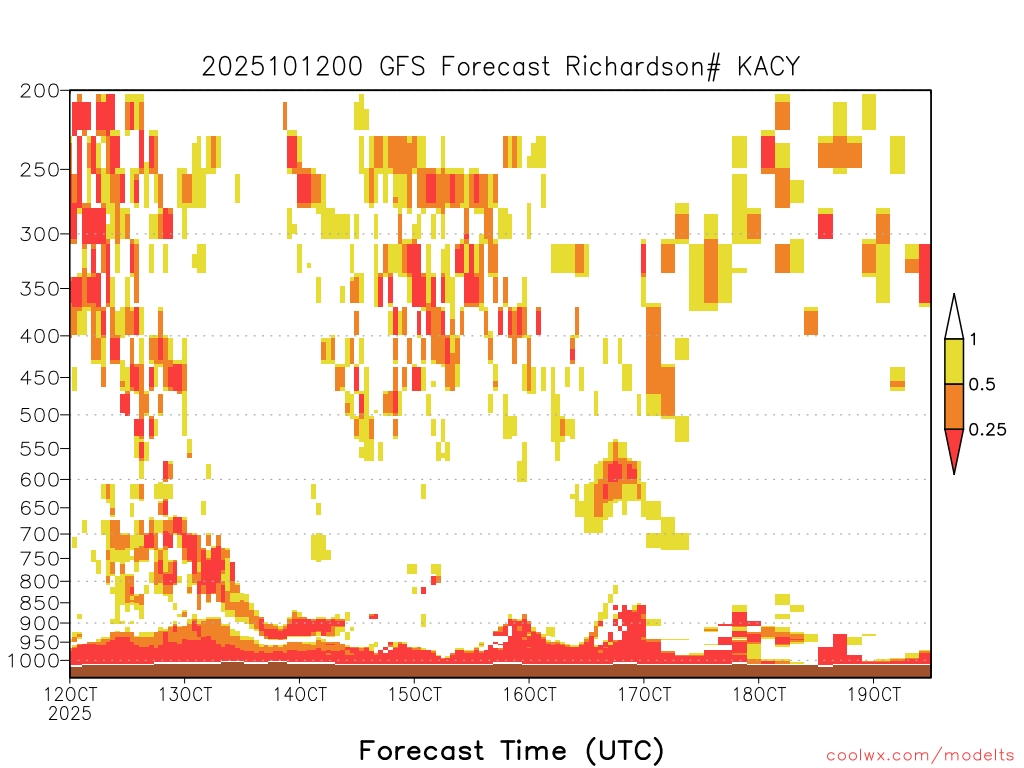 2025101200 GFS Forecast Richardson# KACY

200
250
300
350
400
450
500
550
600
650
700
750
800
850
900
950
1000

1
0.5
0.25

12OCT
2025
13OCT
14OCT
15OCT
16OCT
17OCT
18OCT
19OCT

Forecast Time (UTC)

coolwx.com/modelts